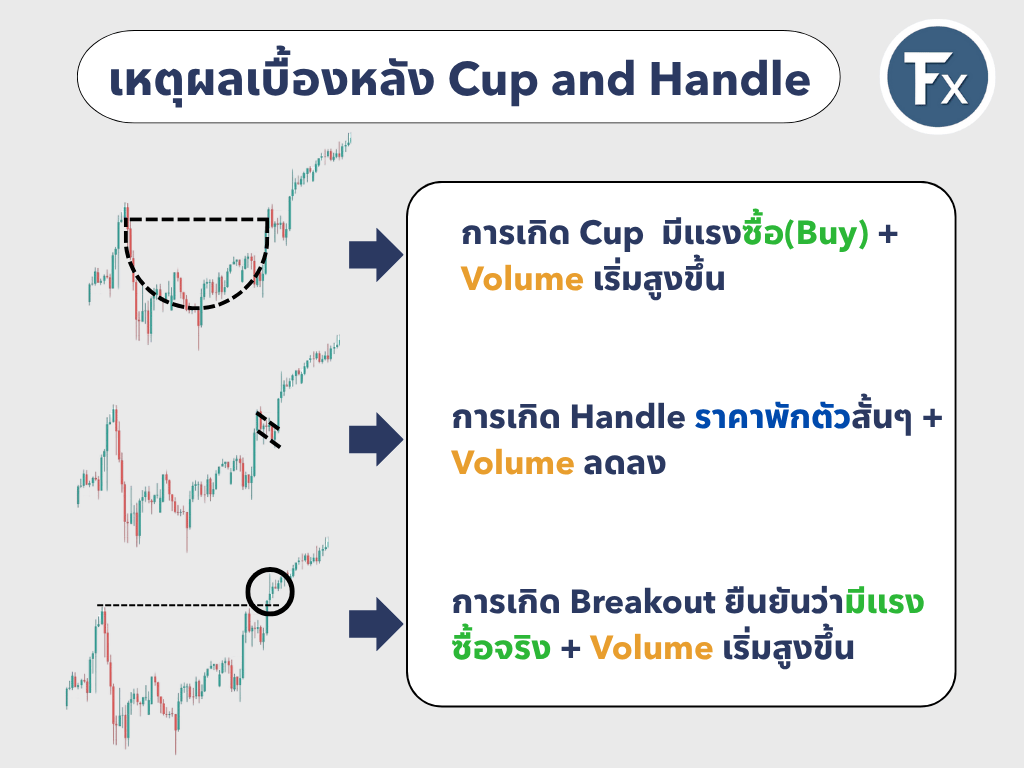 เหตุผลเบื้องหลัง Cup and Handle

Fx

การเกิด Cup มีแรงซื้อ(Buy) + Volume เริ่มสูงขึ้น

การเกิด Handle ราคาพักตัวสั้นๆ + Volume ลดลง

การเกิด Breakout ยืนยันว่ามีแรงซื้อจริง + Volume เริ่มสูงขึ้น